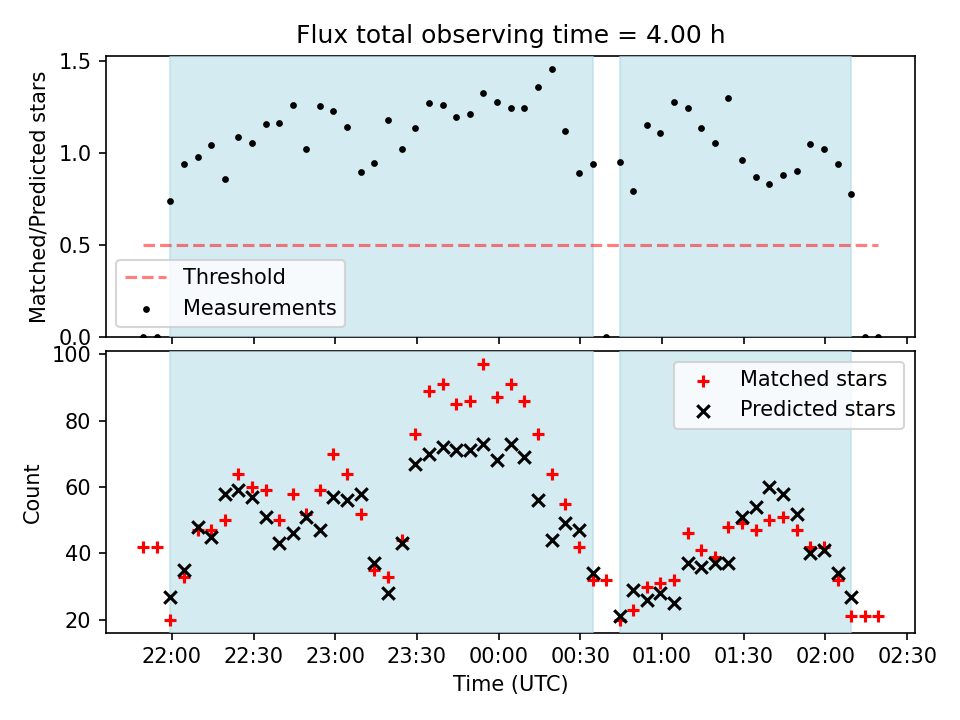 Flux total observing time = 4.00 h

Matched/Predicted stars
1.5
1.0
0.5
0.0

Threshold
Measurements

Count
100
80
60
40
20

Matched stars
Predicted stars

22:00
22:30
23:00
23:30
00:00
00:30
01:00
01:30
02:00
02:30
Time (UTC)